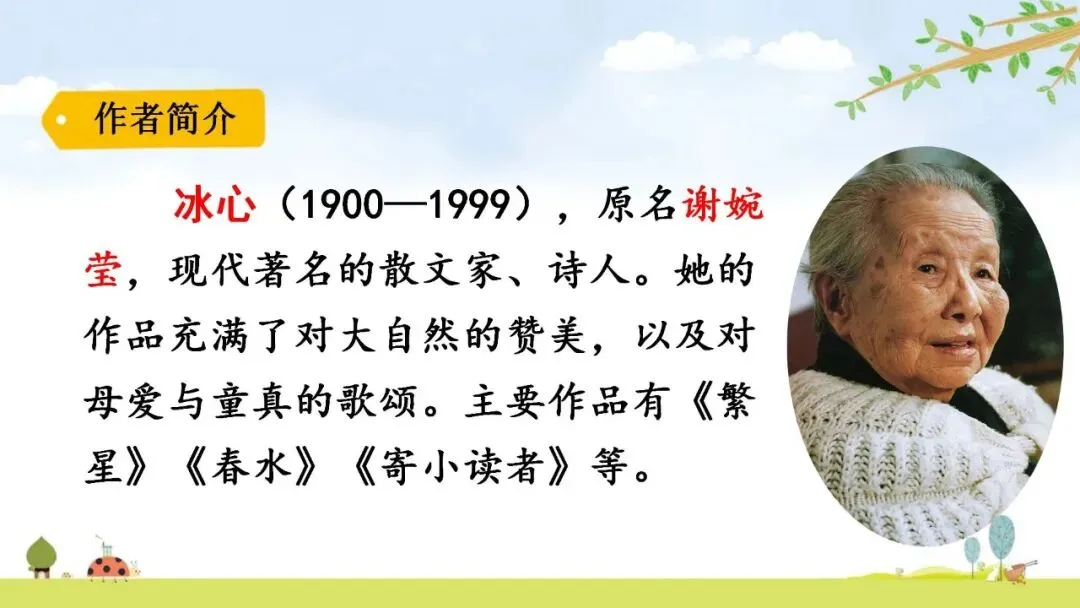 作者简介

冰心（1900—1999），原名谢婉莹，现代著名的散文家、诗人。她的作品充满了对大自然的赞美，以及对母爱与童真的歌颂。主要作品有《繁星》《春水》《寄小读者》等。